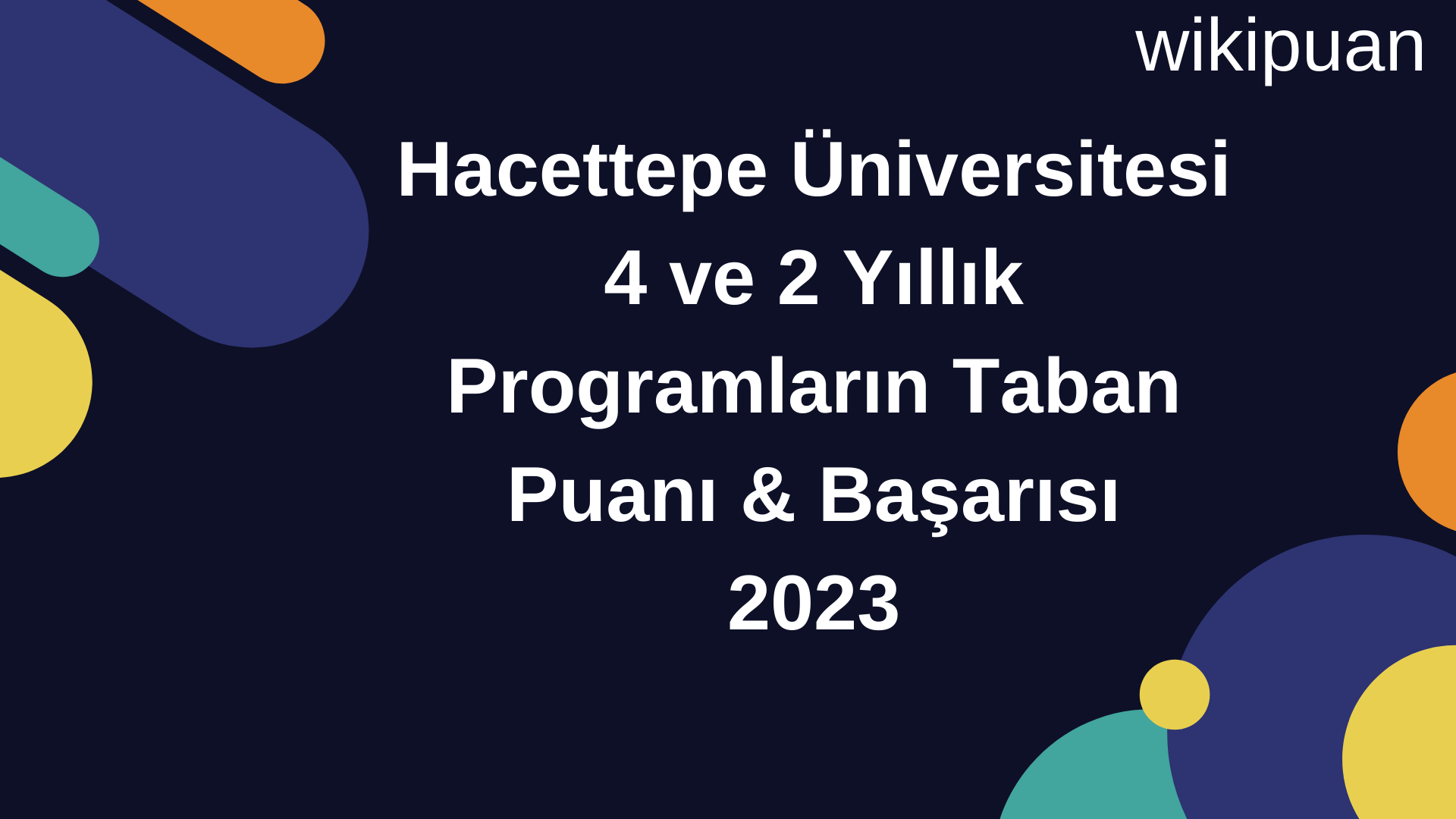 wikipuan

Hacettepe Üniversitesi 4 ve 2 Yıllık Programların Taban Puanı & Başarısı 2023